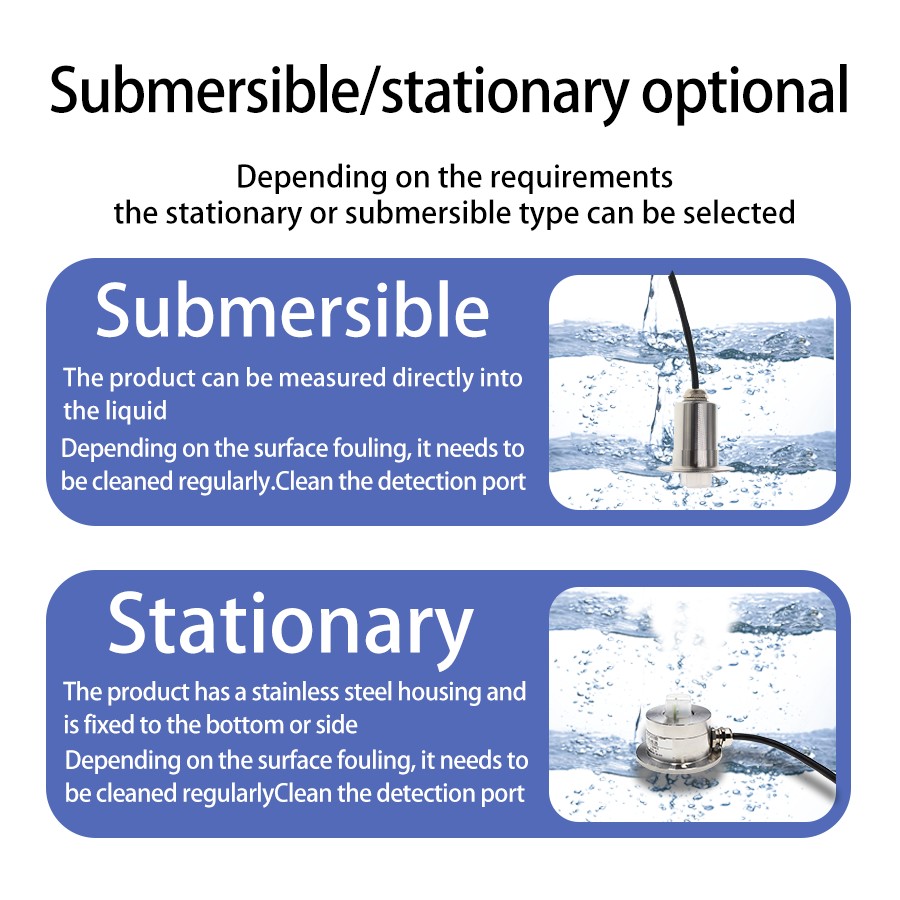 Submersible/stationary optional

Depending on the requirements
the stationary or submersible type can be selected

Submersible

The product can be measured directly into the liquid

Depending on the surface fouling, it needs to be cleaned regularly.Clean the detection port

Stationary

The product has a stainless steel housing and is fixed to the bottom or side

Depending on the surface fouling, it needs to be cleaned regularlyClean the detection port